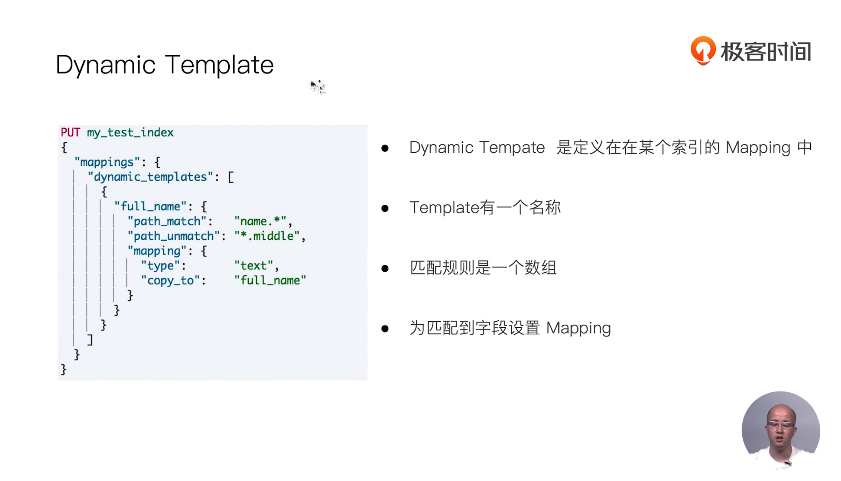 Dynamic Template

极客时间

PUT my_test_index
{
  "mappings": {
    "dynamic_templates": [
      {
        "full_name": {
          "path_match":   "name.*",
          "path_unmatch": "*.middle",
          "mapping": {
            "type":       "text",
            "copy_to":    "full_name"
          }
        }
      }
    ]
  }
}

● Dynamic Tempate 是定义在在某个索引的 Mapping 中

● Template有一个名称

● 匹配规则是一个数组

● 为匹配到字段设置 Mapping